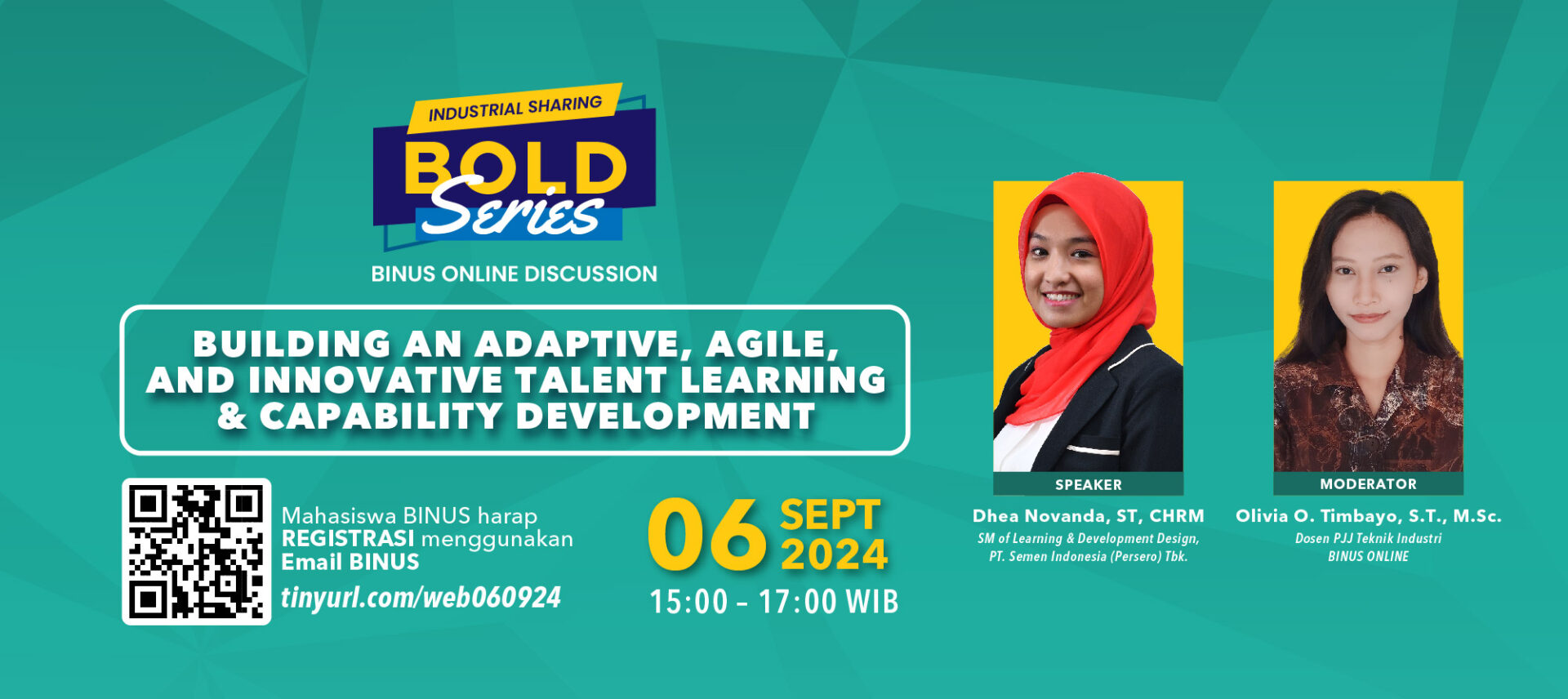 INDUSTRIAL SHARING
BOLD
Series
BINUS ONLINE DISCUSSION

BUILDING AN ADAPTIVE, AGILE, AND INNOVATIVE TALENT LEARNING & CAPABILITY DEVELOPMENT

Mahasiswa BINUS harap REGISTRASI menggunakan Email BINUS
tinyurl.com/web060924

06 SEPT 2024
15:00 – 17:00 WIB

SPEAKER
Dhea Novanda, ST, CHRM
SM of Learning & Development Design, PT. Semen Indonesia (Persero) Tbk.

MODERATOR
Olivia O. Timbayo, S.T., M.Sc.
Dosen PJJ Teknik Industri
BINUS ONLINE